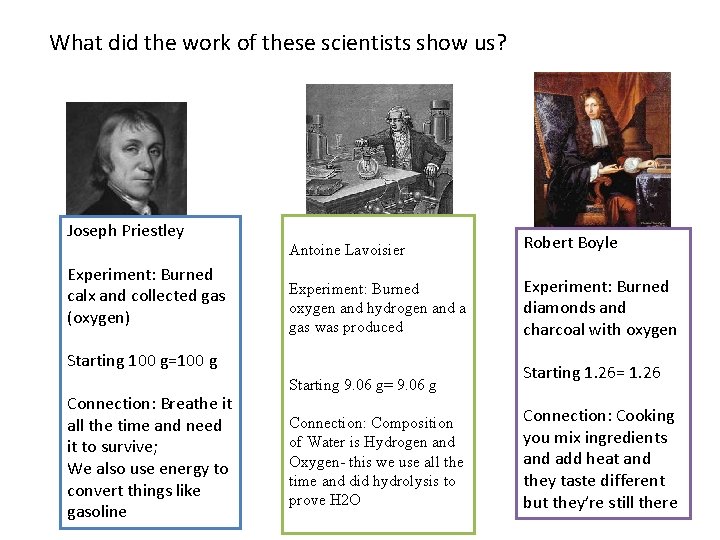 What did the work of these scientists show us?

Joseph Priestley

Experiment: Burned calx and collected gas (oxygen)

Starting 100 g=100 g

Connection: Breathe it all the time and need it to survive;
We also use energy to convert things like gasoline

Antoine Lavoisier

Experiment: Burned oxygen and hydrogen and a gas was produced

Starting 9.06 g= 9.06 g

Connection: Composition of Water is Hydrogen and Oxygen- this we use all the time and did hydrolysis to prove H2O

Robert Boyle

Experiment: Burned diamonds and charcoal with oxygen

Starting 1.26= 1.26

Connection: Cooking you mix ingredients and add heat and they taste different but they're still there